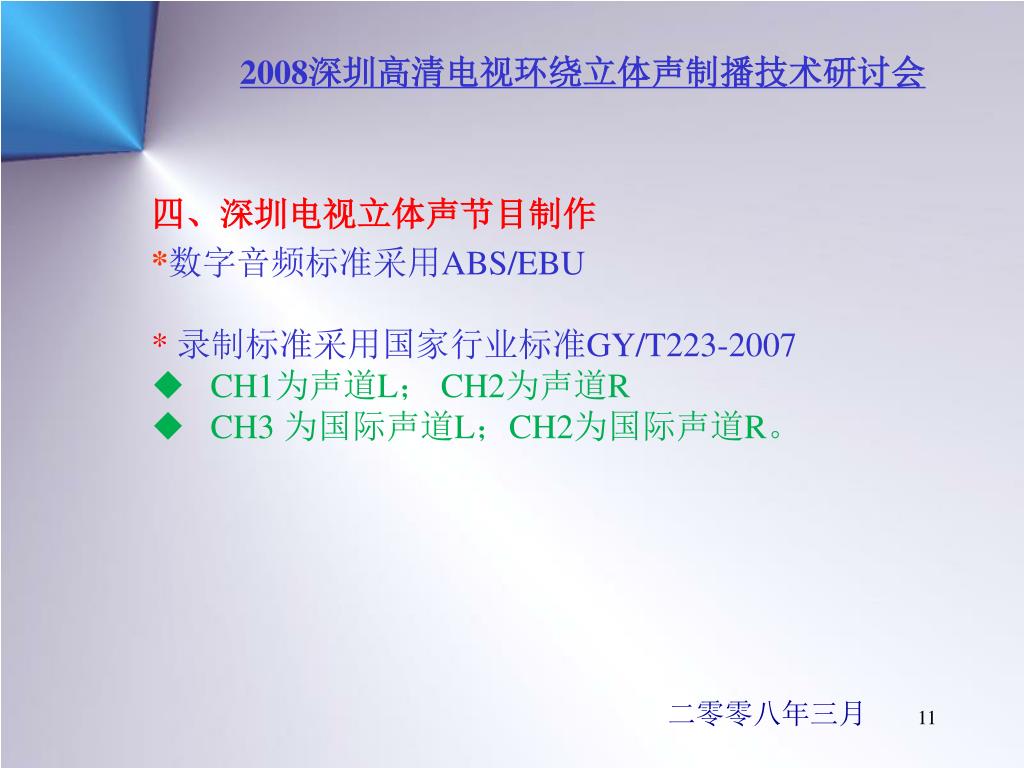 2008深圳高清电视环绕立体声制播技术研讨会

四、深圳电视立体声节目制作
*数字音频标准采用ABS/EBU

* 录制标准采用国家行业标准GY/T223-2007
◆ CH1为声道L； CH2为声道R
◆ CH3 为国际声道L；CH2为国际声道R。

二零零八年三月 11